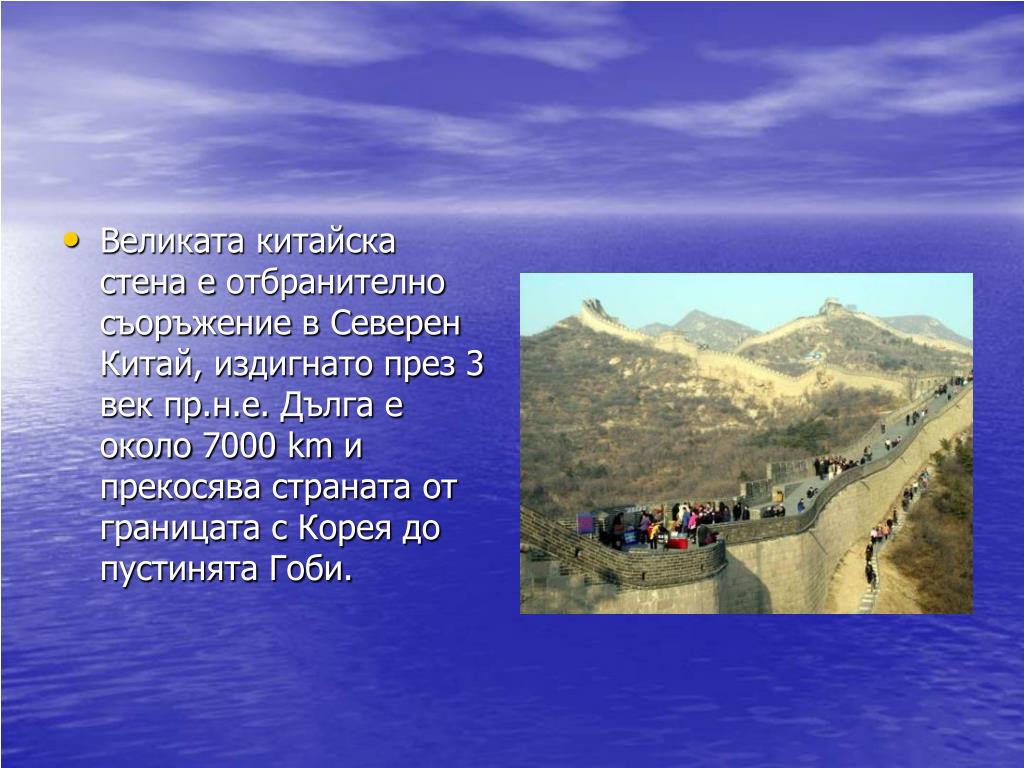 • Великата китайска стена е отбранително съоръжение в Северен Китай, издигнато през 3 век пр.н.е. Дълга е около 7000 km и прекосява страната от границата с Корея до пустинята Гоби.